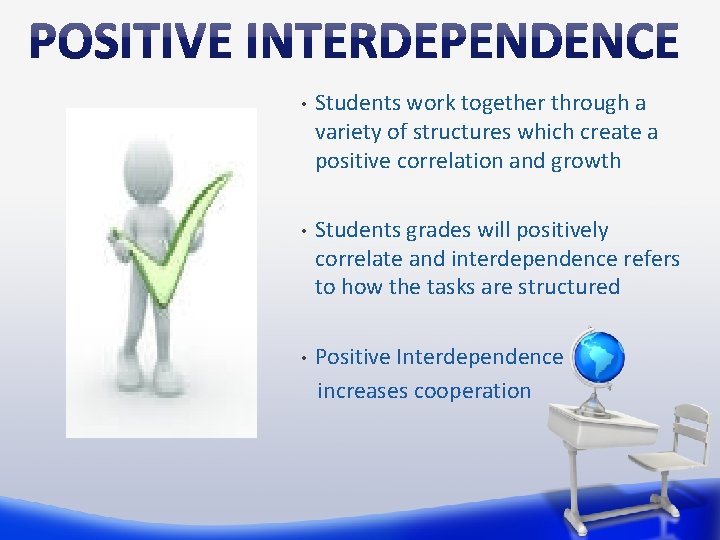 POSITIVE INTERDEPENDENCE

• Students work together through a variety of structures which create a positive correlation and growth

• Students grades will positively correlate and interdependence refers to how the tasks are structured

• Positive Interdependence increases cooperation